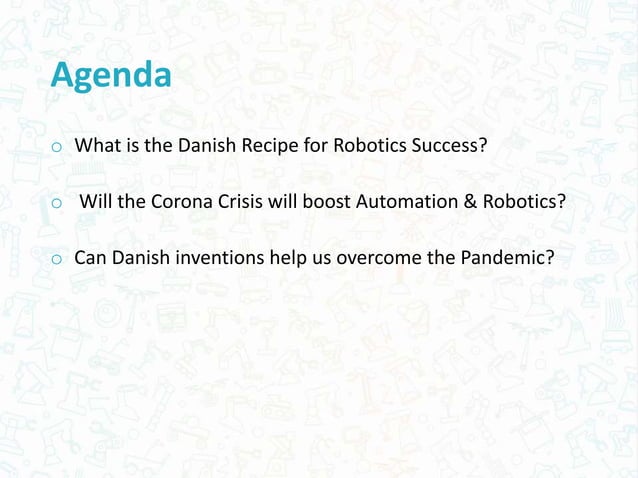 Agenda

o What is the Danish Recipe for Robotics Success?

o Will the Corona Crisis will boost Automation & Robotics?

o Can Danish inventions help us overcome the Pandemic?